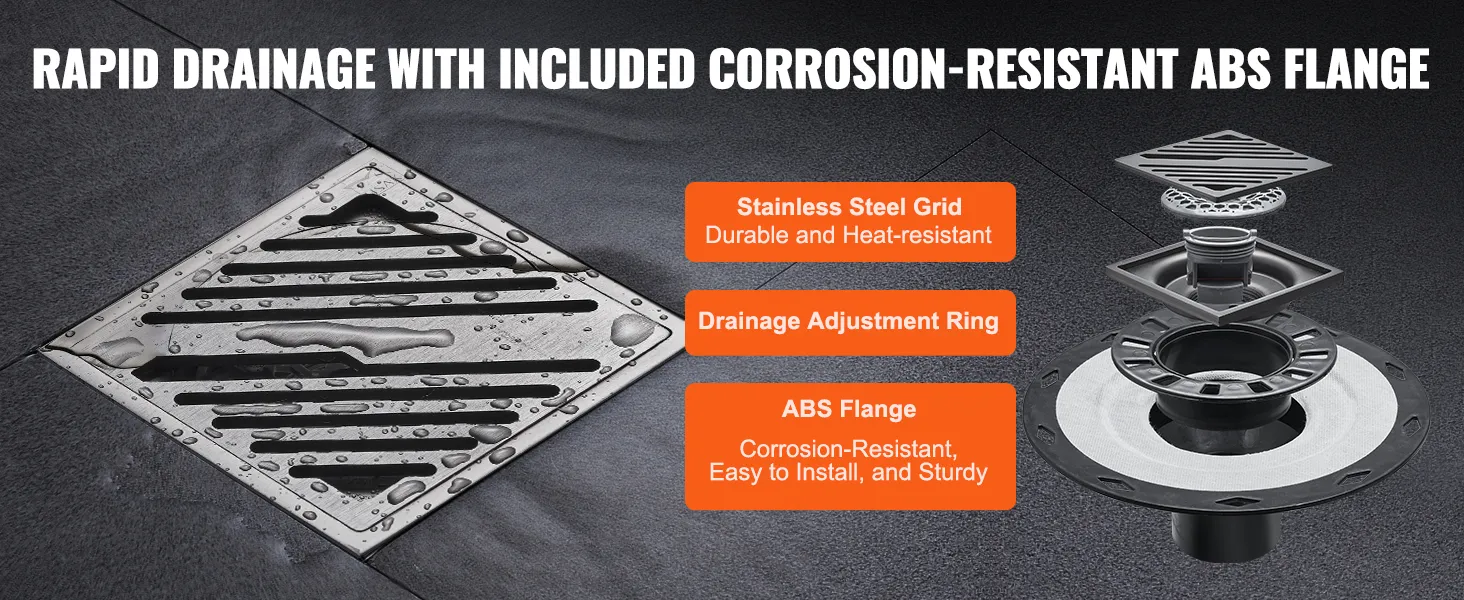 RAPID DRAINAGE WITH INCLUDED CORROSION-RESISTANT ABS FLANGE

Stainless Steel Grid
Durable and Heat-resistant

Drainage Adjustment Ring

ABS Flange

Corrosion-Resistant, Easy to Install, and Sturdy